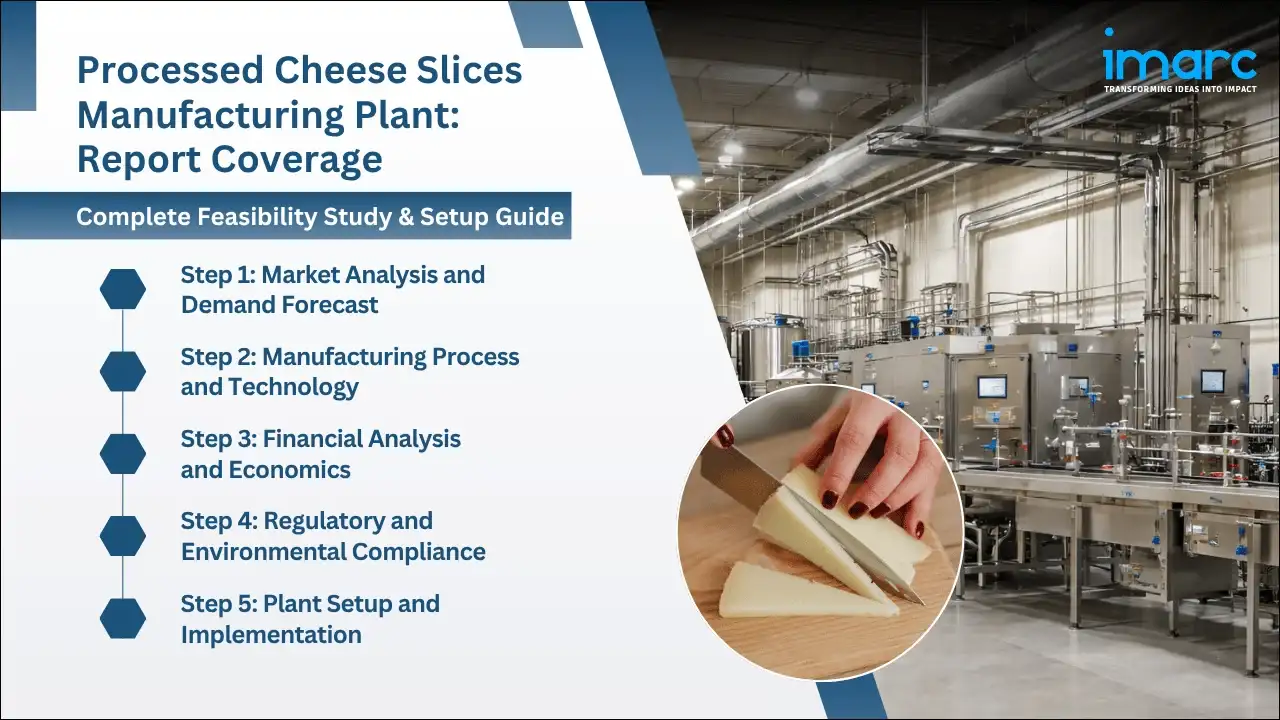 Processed Cheese Slices Manufacturing Plant: Report Coverage

Complete Feasibility Study & Setup Guide

Step 1: Market Analysis and Demand Forecast

Step 2: Manufacturing Process and Technology

Step 3: Financial Analysis and Economics

Step 4: Regulatory and Environmental Compliance

Step 5: Plant Setup and Implementation

imarc
TRANSFORMING IDEAS INTO IMPACT